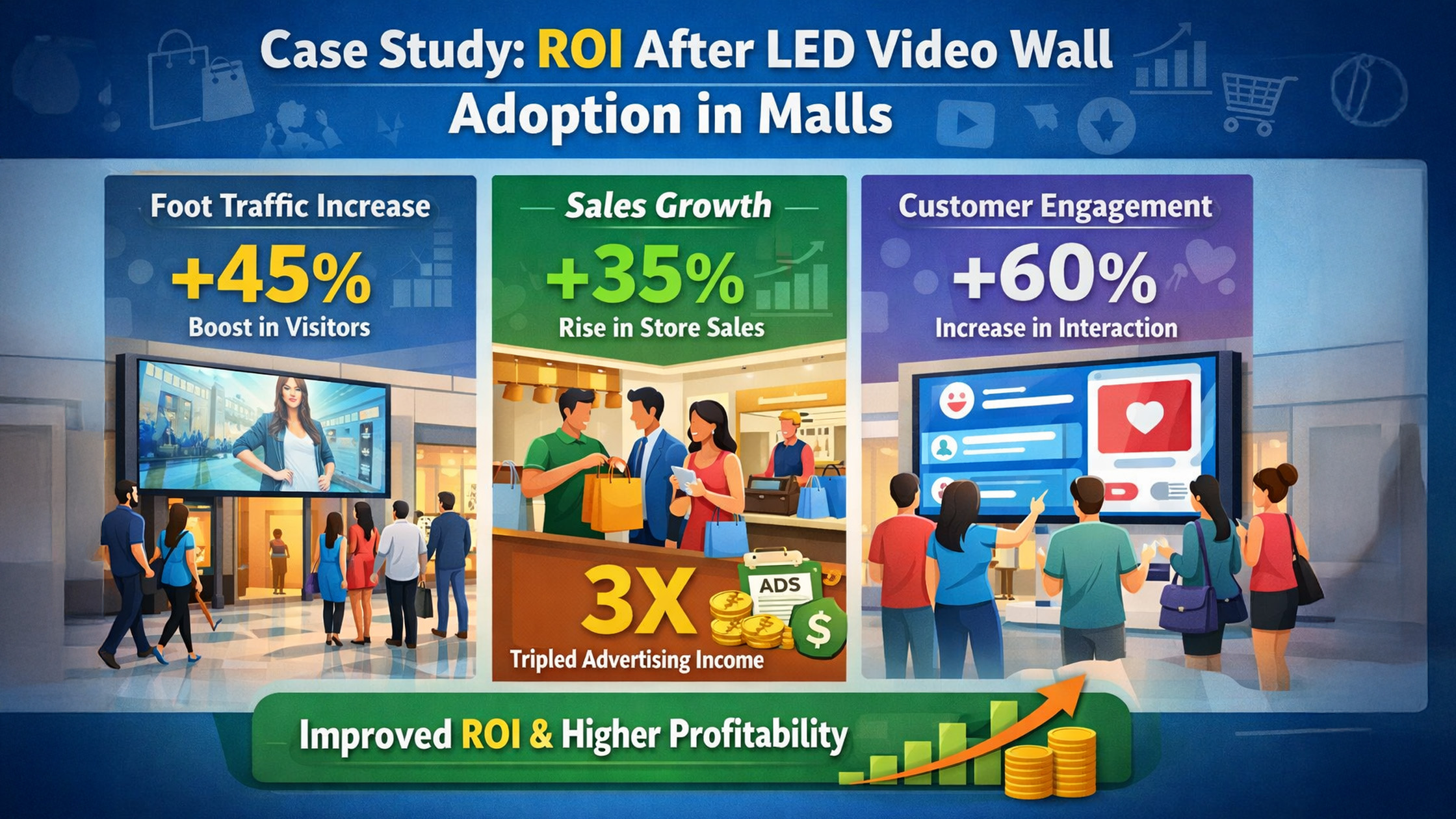 Case Study: ROI After LED Video Wall Adoption in Malls

Foot Traffic Increase

+45%

Boost in Visitors

Sales Growth

+35%

Rise in Store Sales

3X

ADS

$

Tripled Advertising Income

Customer Engagement

+60%

Increase in Interaction

Improved ROI & Higher Profitability